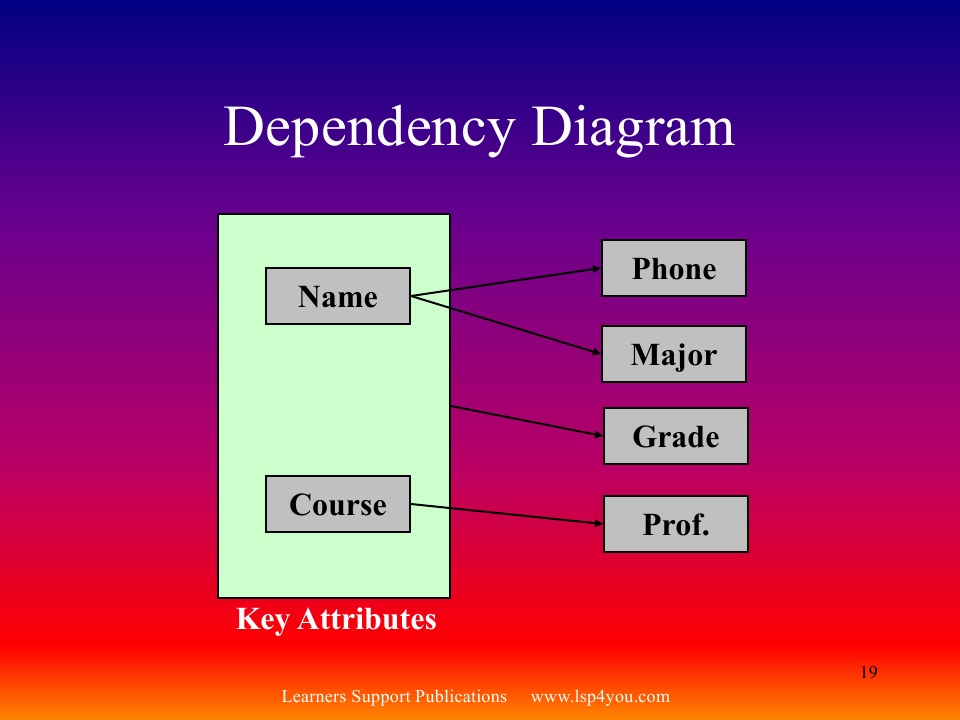 Dependency Diagram

Name

Course

Key Attributes

Phone

Major

Grade

Prof.

19

Learners Support Publications www.lsp4you.com